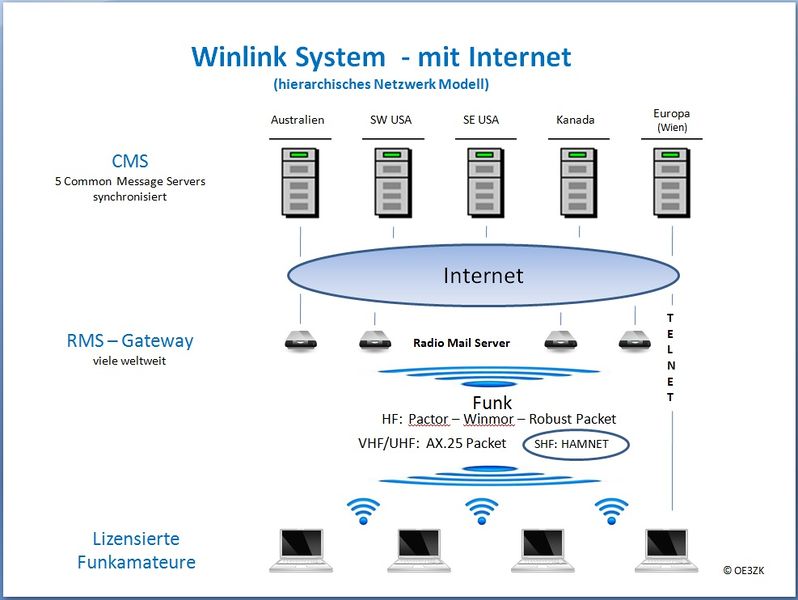 Winlink System - mit Internet
(hierarchisches Netzwerk Modell)

Australien
SW USA
SE USA
Kanada
Europa (Wien)

CMS
5 Common Message Servers synchronisiert

Internet

RMS – Gateway
viele weltweit

Radio Mail Server

T E L N E T

Funk
HF: Pactor – Winmor – Robust Packet
VHF/UHF: AX.25 Packet
SHF: HAMNET

Lizensierte Funkamateure

© OE3ZK